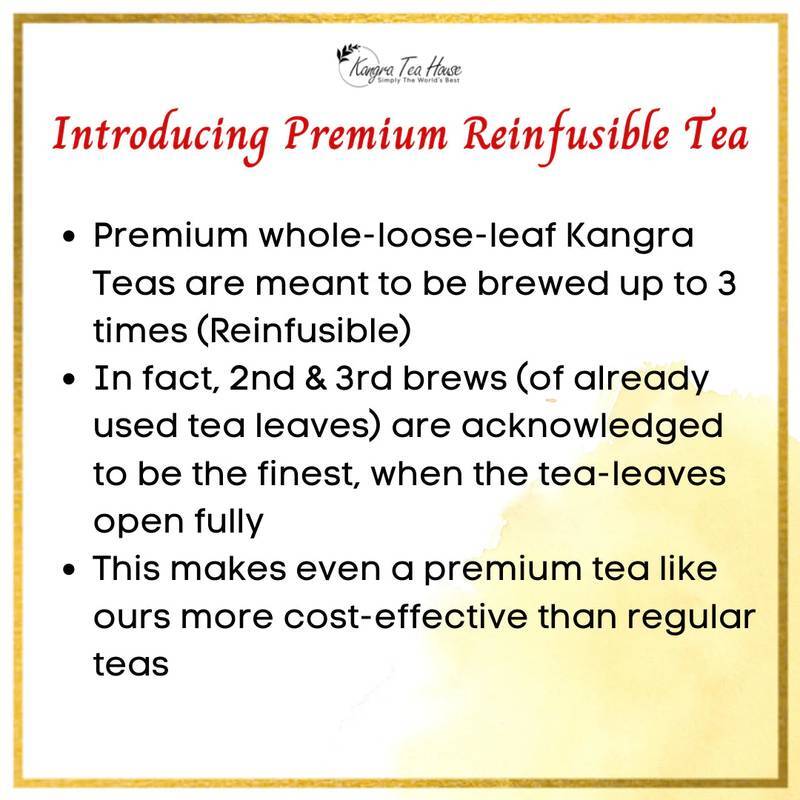 Kangra Tea House
Simply The World's Best

Introducing Premium Reinfusible Tea

• Premium whole-loose-leaf Kangra Teas are meant to be brewed up to 3 times (Reinfusible)
• In fact, 2nd & 3rd brews (of already used tea leaves) are acknowledged to be the finest, when the tea-leaves open fully
• This makes even a premium tea like ours more cost-effective than regular teas